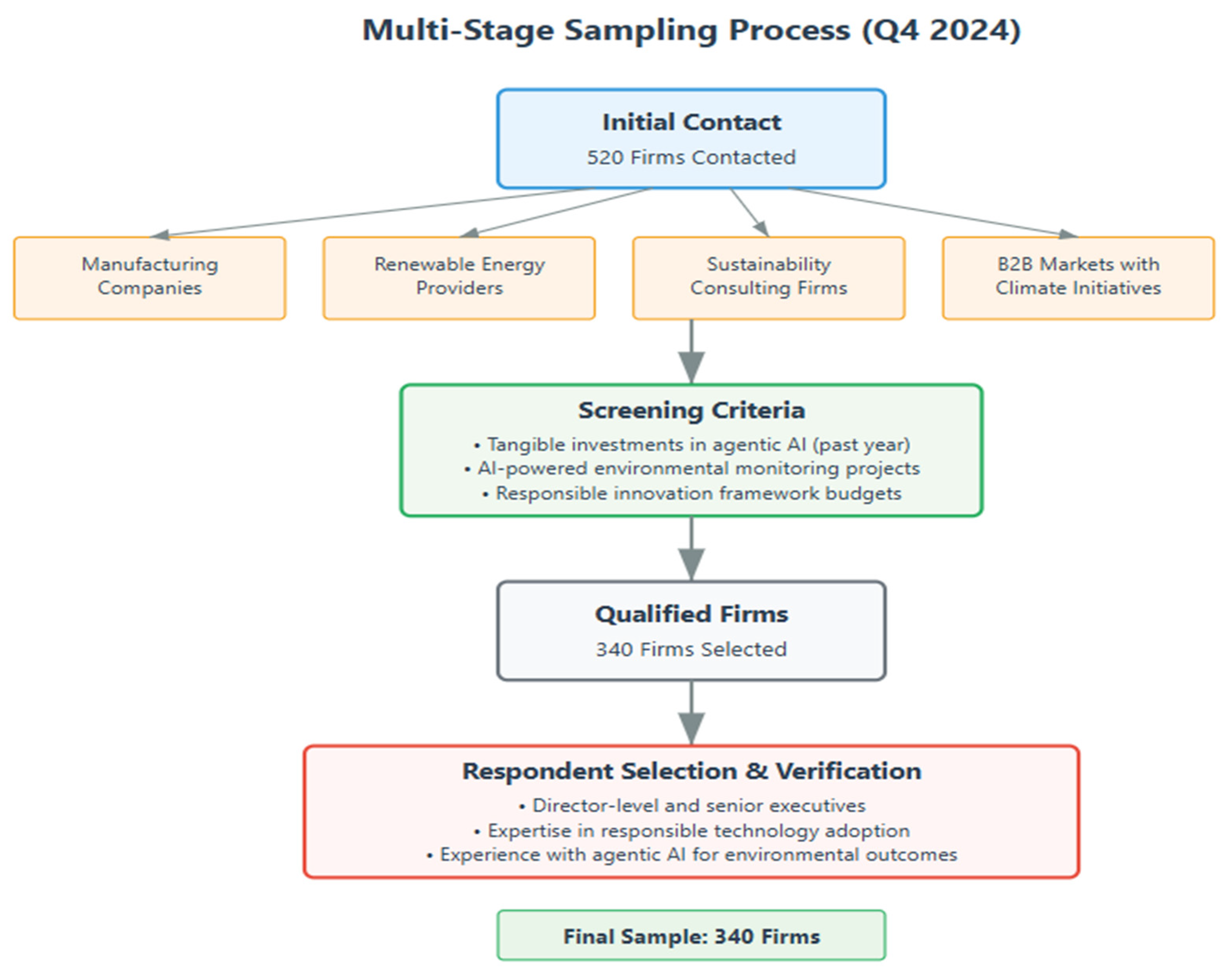 Multi-Stage Sampling Process (Q4 2024)

Initial Contact
520 Firms Contacted

Manufacturing Companies

Renewable Energy Providers

Sustainability Consulting Firms

B2B Markets with Climate Initiatives

Screening Criteria
• Tangible investments in agentic AI (past year)
• AI-powered environmental monitoring projects
• Responsible innovation framework budgets

Qualified Firms
340 Firms Selected

Respondent Selection & Verification
• Director-level and senior executives
• Expertise in responsible technology adoption
• Experience with agentic AI for environmental outcomes

Final Sample: 340 Firms